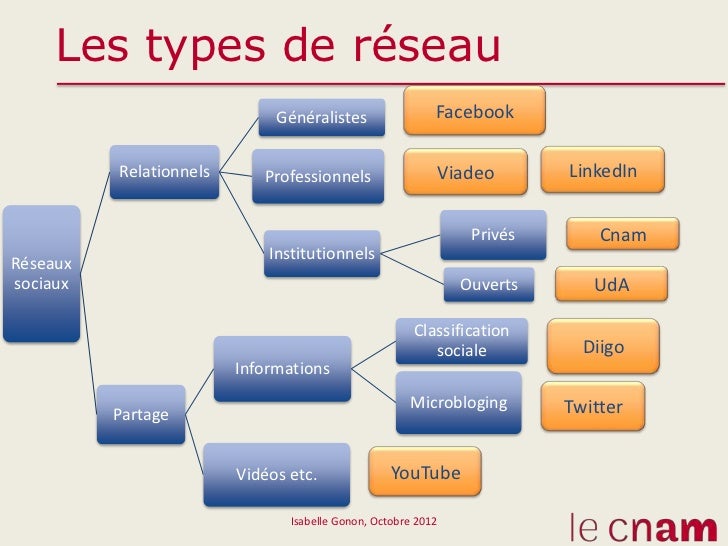 Les types de réseau

Réseaux sociaux

Relationnels

Généralistes

Facebook

Professionnels

Viadeo

LinkedIn

Institutionnels

Privés

Cnam

Ouverts

UdA

Partage

Informations

Classification sociale

Diigo

Microbloging

Twitter

Vidéos etc.

YouTube

Isabelle Gonon, Octobre 2012

le cnam